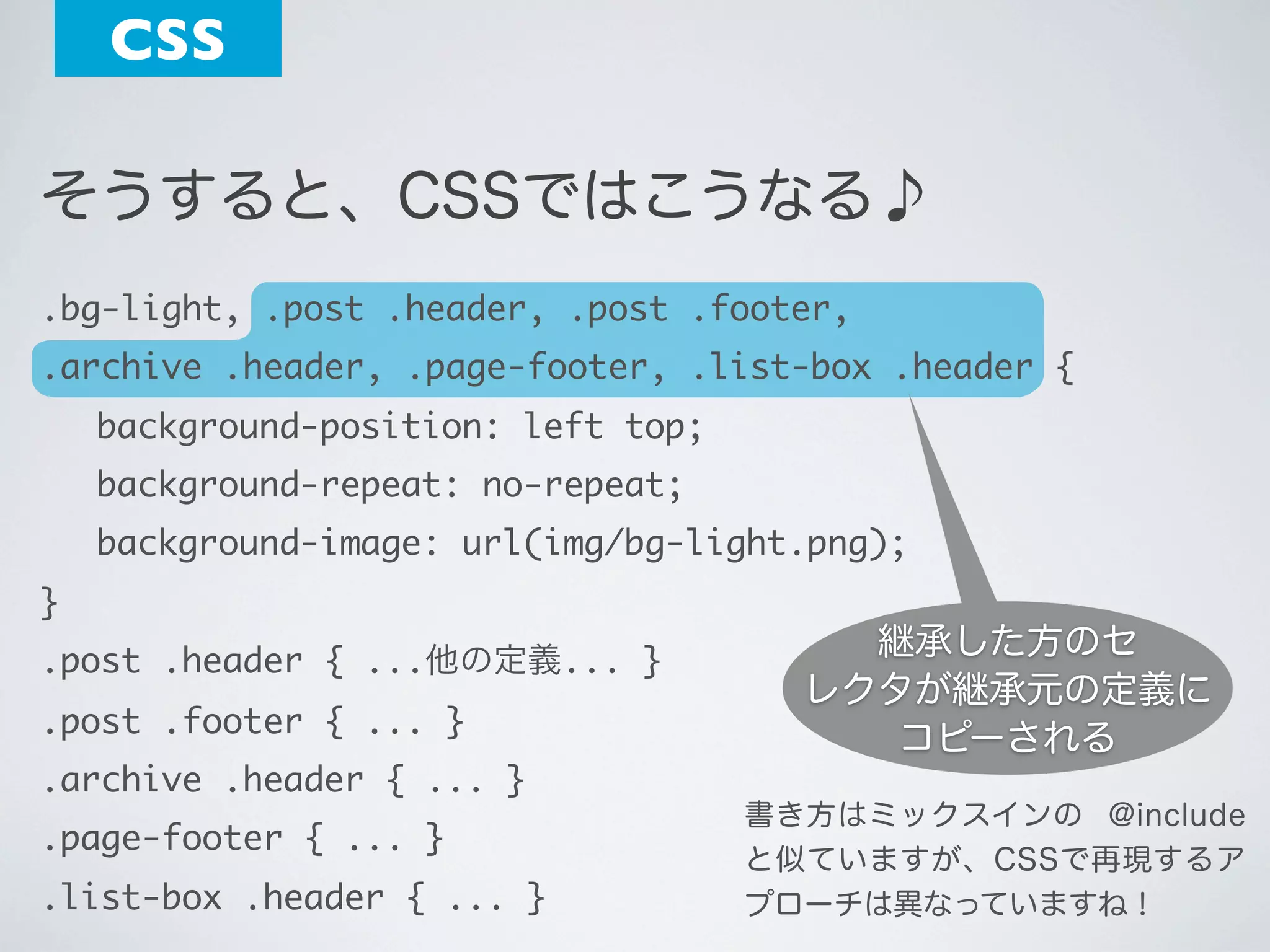 CSS

そうすると、CSSではこうなる♪

.bg-light, .post .header, .post .footer,
.archive .header, .page-footer, .list-box .header {
background-position: left top;
background-repeat: no-repeat;
background-image: url(img/bg-light.png);
}
.post .header { ...他の定義... }
.post .footer { ... }
.archive .header { ... }
.page-footer { ... }
.list-box .header { ... }

継承した方のセレクタが継承元の定義にコピーされる

書き方はミックスインの @include と似ていますが、CSSで再現するアプローチは異なっていますね！